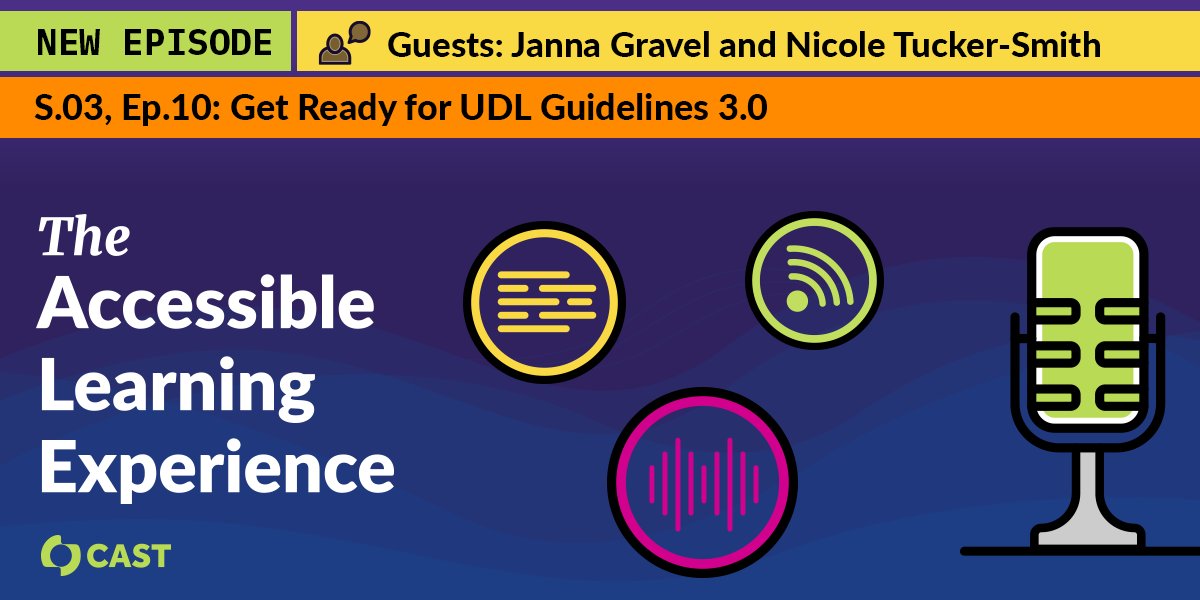 NEW EPISODE

Guests: Janna Gravel and Nicole Tucker-Smith

S.03, Ep.10: Get Ready for UDL Guidelines 3.0

The Accessible Learning Experience

CAST